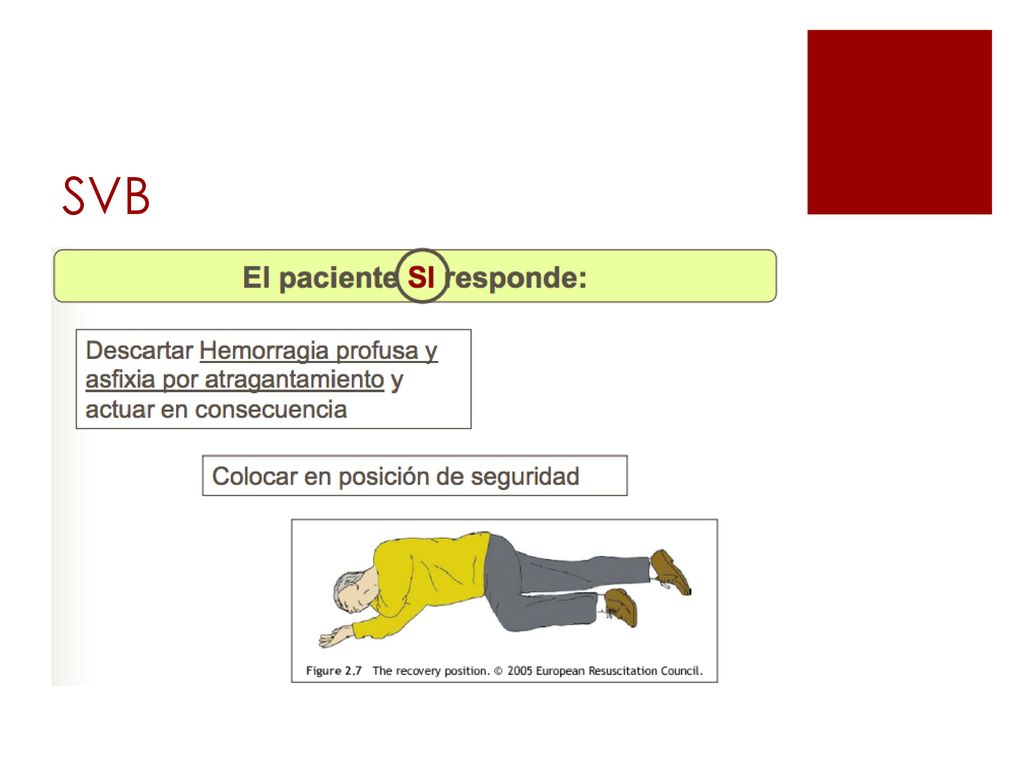 SVB

El paciente SI responde:

Descartar Hemorragia profusa y asfixia por atragantamiento y actuar en consecuencia

Colocar en posición de seguridad

Figure 2.7 The recovery position. © 2005 European Resuscitation Council.